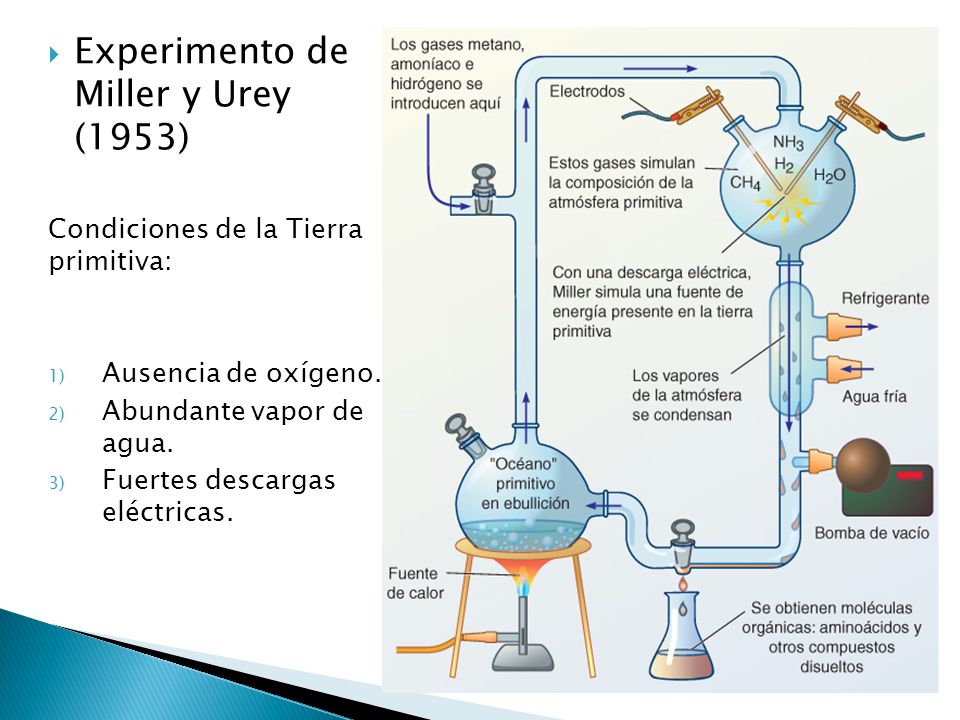 Experimento de Miller y Urey (1953)

Condiciones de la Tierra primitiva:

1) Ausencia de oxígeno.
2) Abundante vapor de agua.
3) Fuertes descargas eléctricas.

Los gases metano, amoníaco e hidrógeno se introducen aquí

Electrodos

Estos gases simulan la composición de la atmósfera primitiva

$NH_3$
$H_2$
$CH_4$
$H_2O$

Con una descarga eléctrica, Miller simula una fuente de energía presente en la tierra primitiva

Refrigerante

Los vapores de la atmósfera se condensan

Agua fría

"Océano" primitivo en ebullición

Bomba de vacío

Fuente de calor

Se obtienen moléculas orgánicas: aminoácidos y otros compuestos disueltos